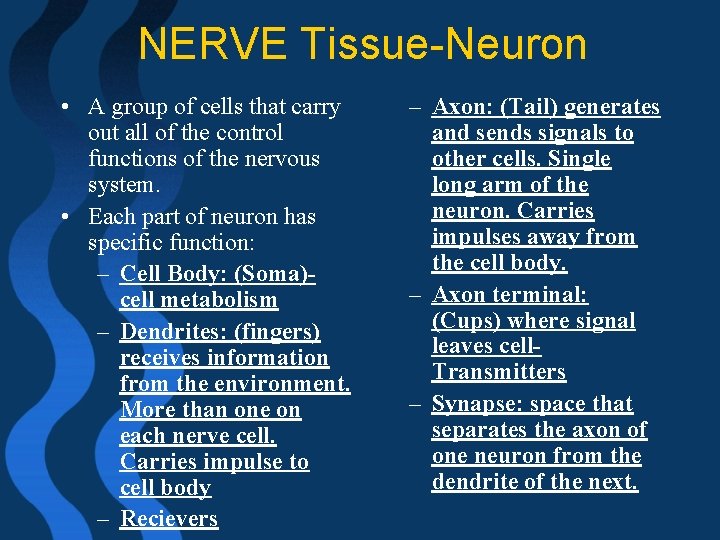 NERVE Tissue-Neuron

• A group of cells that carry out all of the control functions of the nervous system.

• Each part of neuron has specific function:

– Cell Body: (Soma)- cell metabolism

– Dendrites: (fingers) receives information from the environment. More than one on each nerve cell. Carries impulse to cell body

– Recievers

– Axon: (Tail) generates and sends signals to other cells. Single long arm of the neuron. Carries impulses away from the cell body.

– Axon terminal: (Cups) where signal leaves cell- Transmitters

– Synapse: space that separates the axon of one neuron from the dendrite of the next.